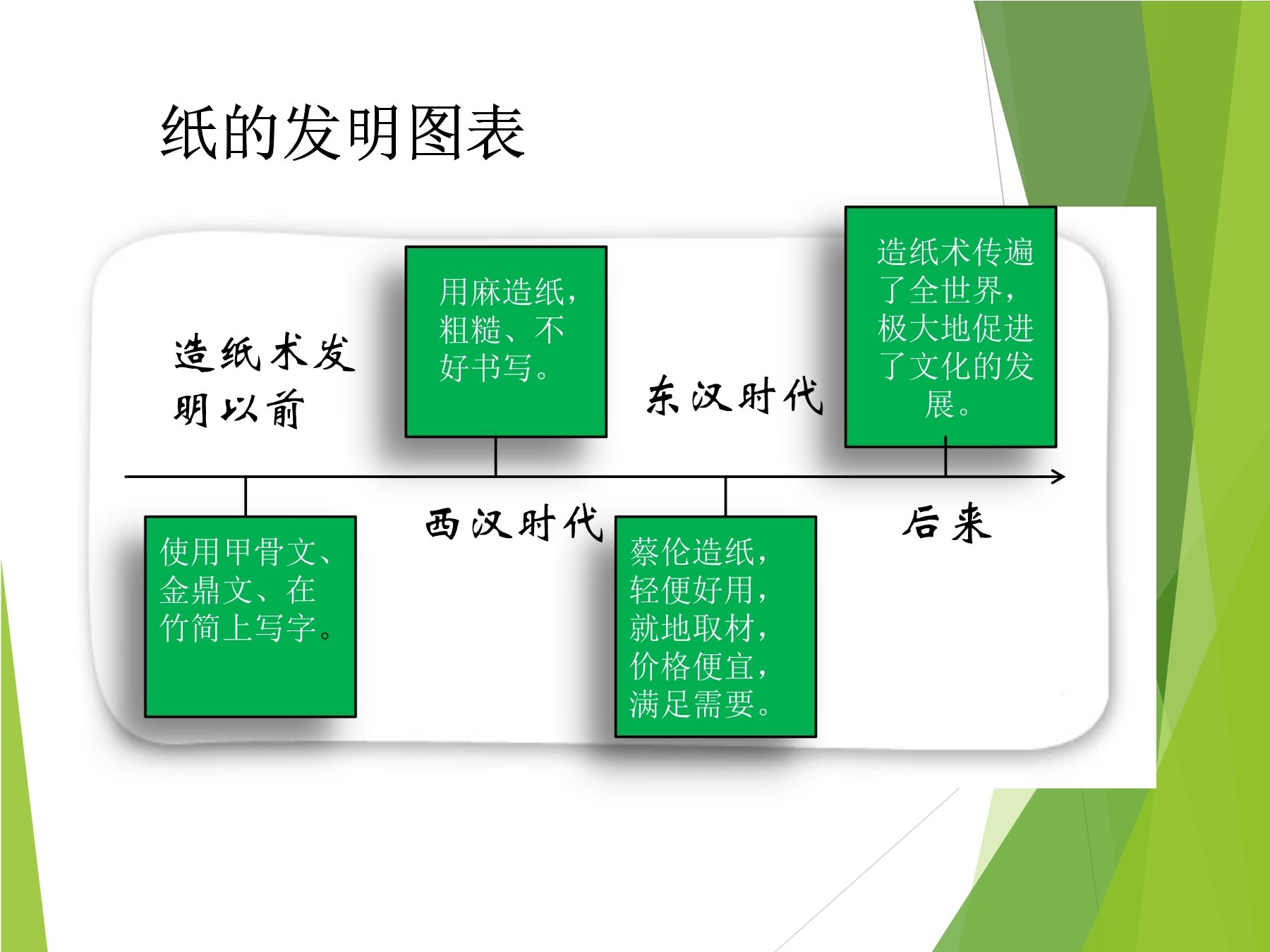 纸的发明图表

造纸术发明以前

使用甲骨文、金鼎文、在竹简上写字。

用麻造纸，粗糙、不好书写。

西汉时代

东汉时代

蔡伦造纸，轻便好用，就地取材，价格便宜，满足需要。

造纸术传遍了全世界，极大地促进了文化的发展。

后来